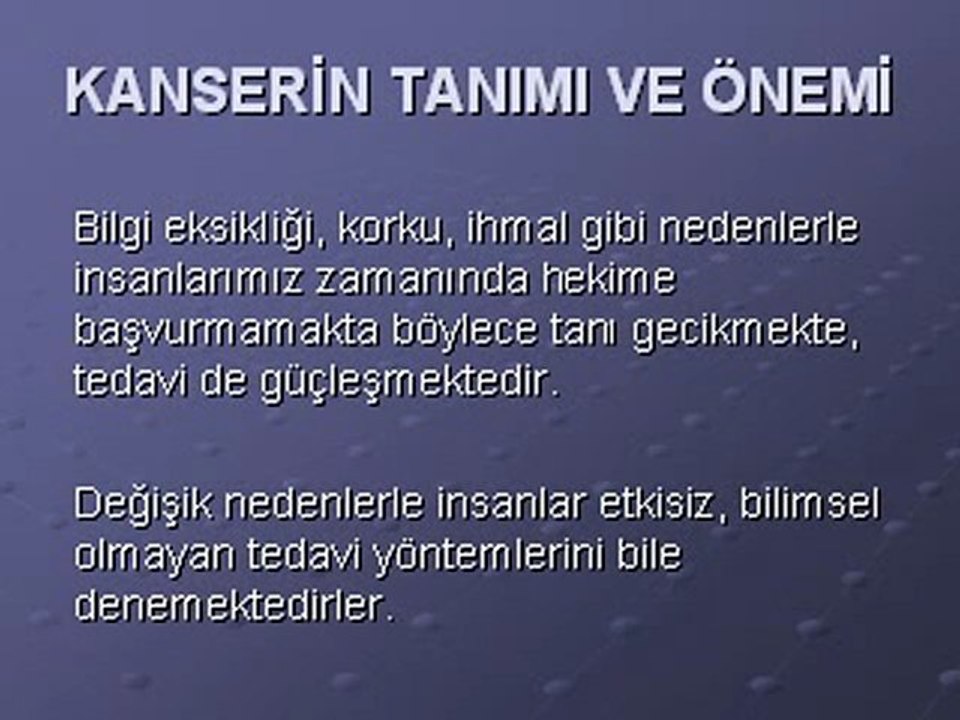 KANSERİN TANIMI VE ÖNEMİ

Bilgi eksikliği, korku, ihmal gibi nedenlerle insanlarımız zamanında hekime başvurmamakta böylece tanı gecikmekte, tedavi de güçleşmektedir.

Değişik nedenlerle insanlar etkisiz, bilimsel olmayan tedavi yöntemlerini bile denemektedirler.